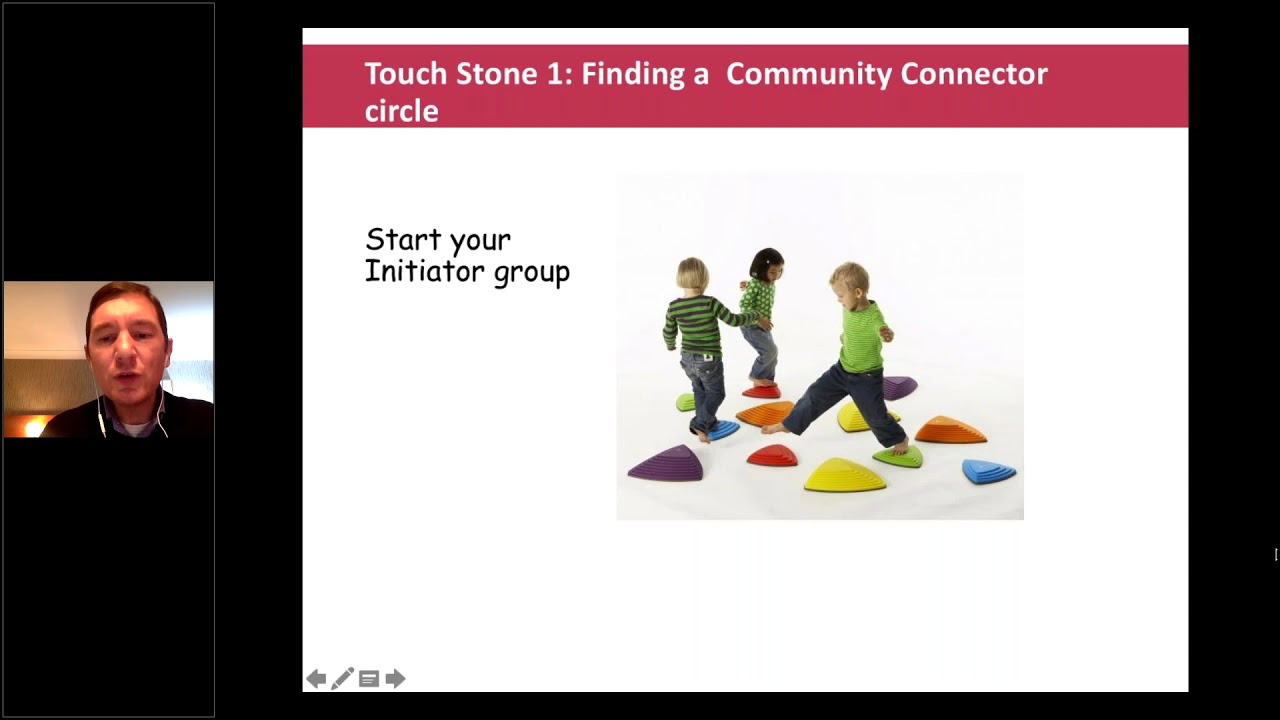 Touch Stone 1: Finding a  Community Connector circle

Start your Initiator group